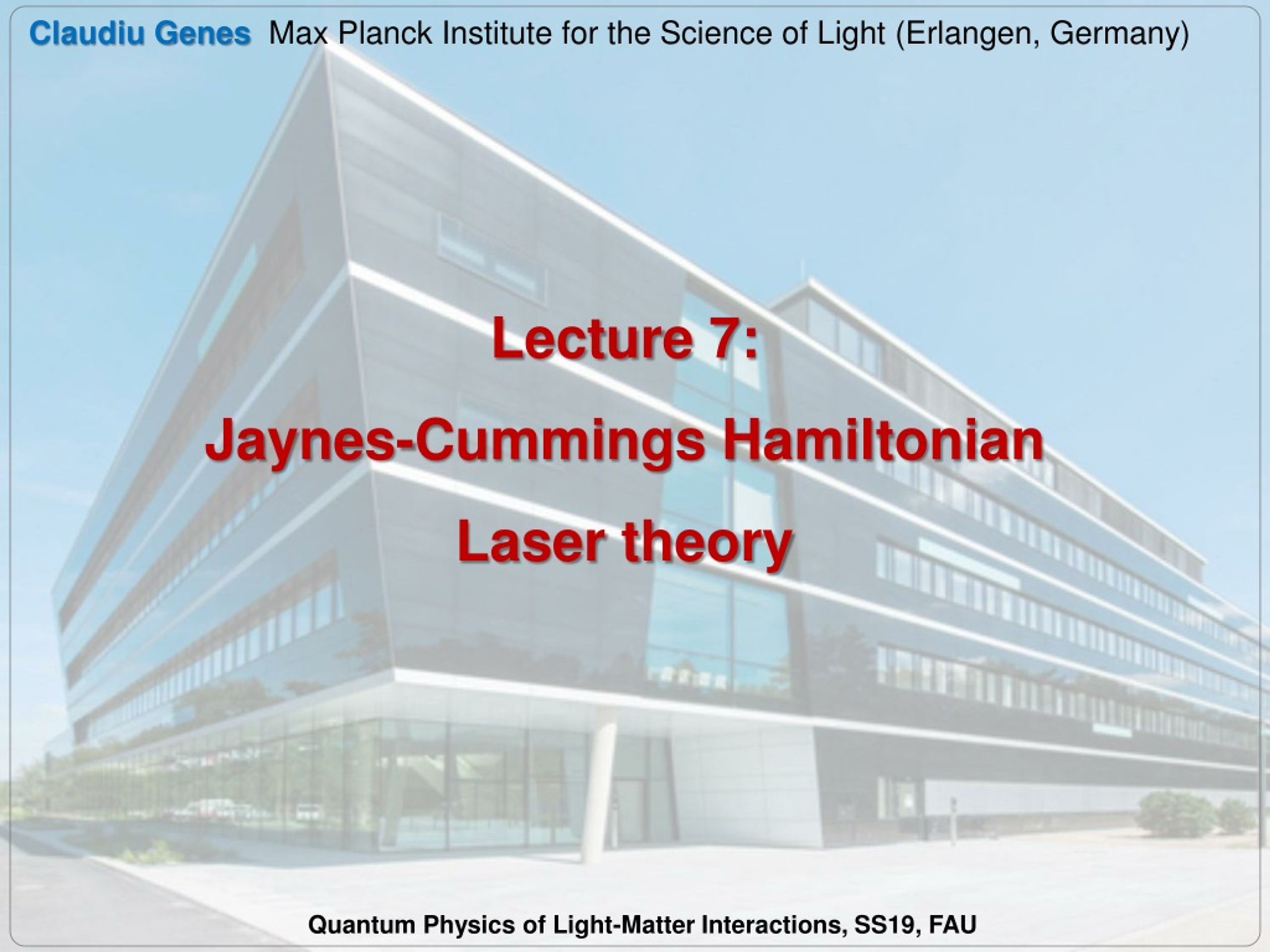 Claudiu Genes Max Planck Institute for the Science of Light (Erlangen, Germany)

Lecture 7:

Jaynes-Cummings Hamiltonian

Laser theory

Quantum Physics of Light-Matter Interactions, SS19, FAU